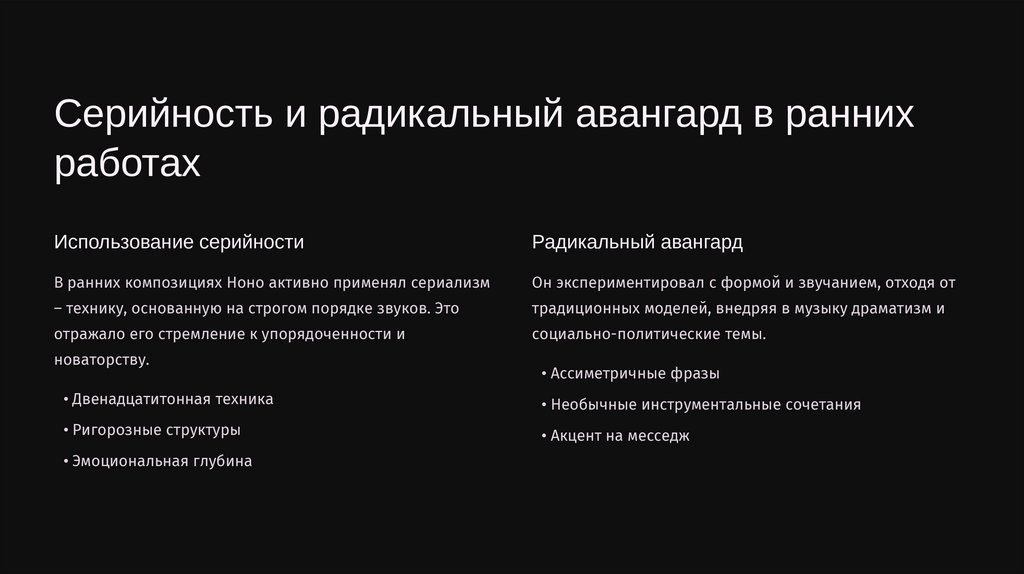 Серийность и радикальный авангард в ранних работах

Использование серийности

В ранних композициях Ноно активно применял сериализм – технику, основанную на строгом порядке звуков. Это отражало его стремление к упорядоченности и новаторству.

• Двенадцатитонная техника

• Ригорозные структуры

• Эмоциональная глубина

Радикальный авангард

Он экспериментировал с формой и звучанием, отходя от традиционных моделей, внедряя в музыку драматизм и социально-политические темы.

• Ассиметричные фразы

• Необычные инструментальные сочетания

• Акцент на месседж